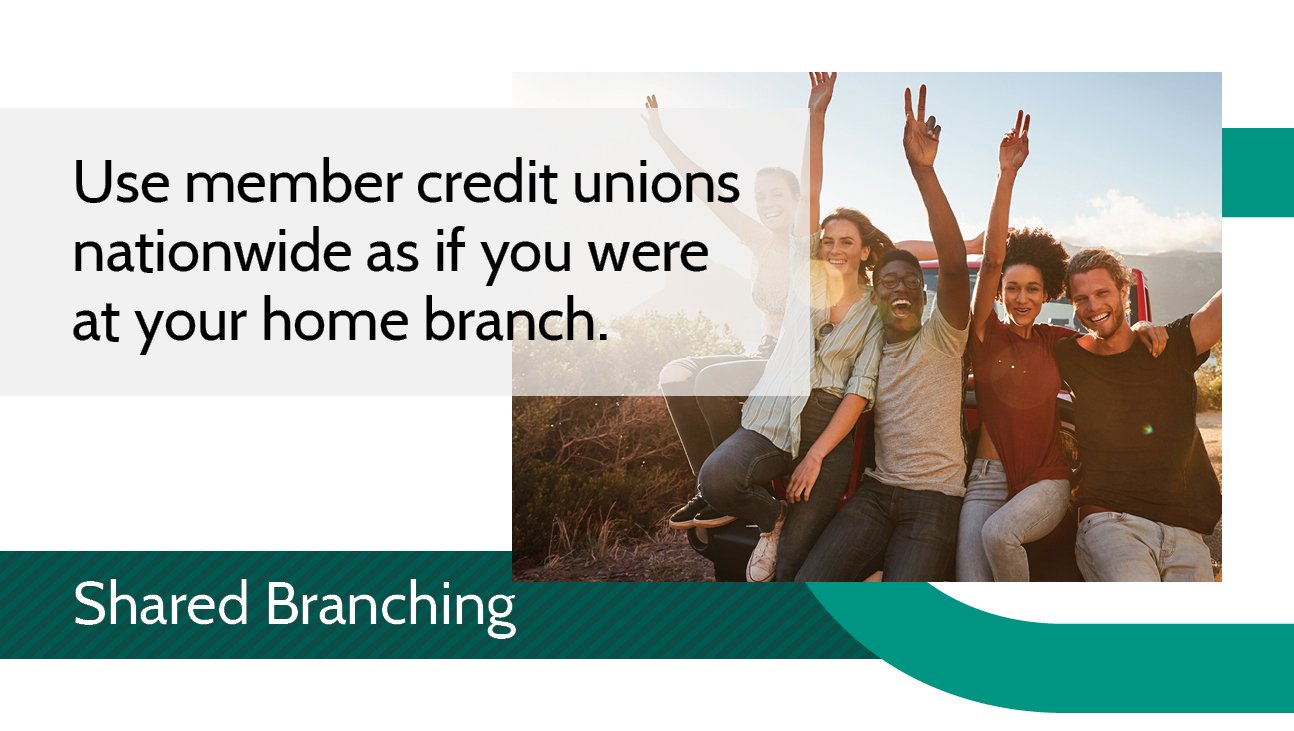 Use member credit unions nationwide as if you were at your home branch.

Shared Branching